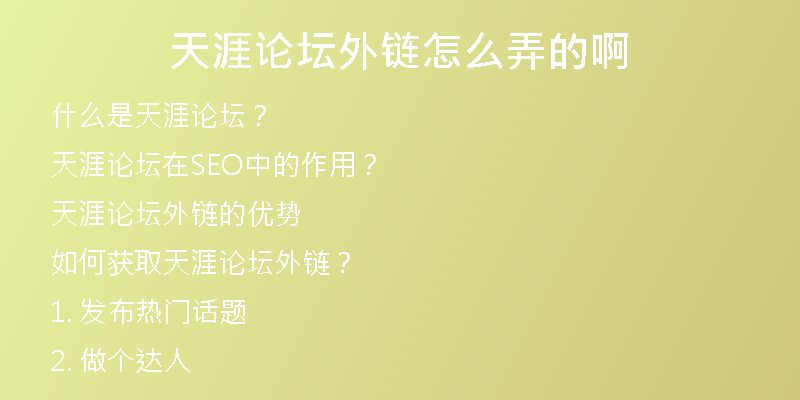 天涯论坛外链怎么弄的啊

什么是天涯论坛？

天涯论坛在SEO中的作用？

天涯论坛外链的优势

如何获取天涯论坛外链？

1. 发布热门话题

2. 做个达人